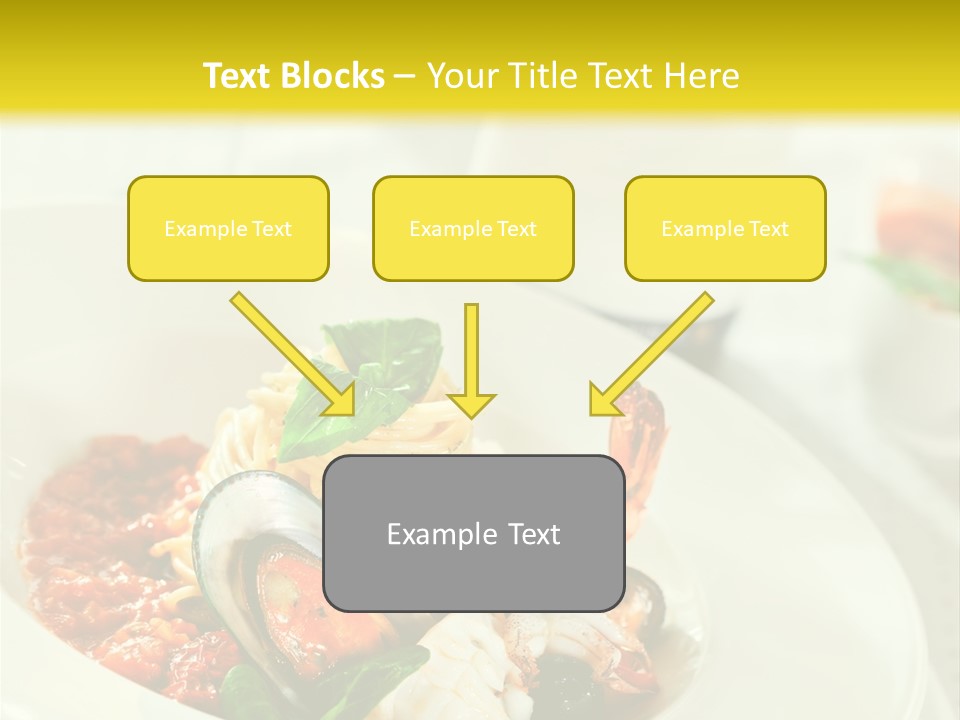 Text Blocks – Your Title Text Here

Example Text

Example Text

Example Text

Example Text